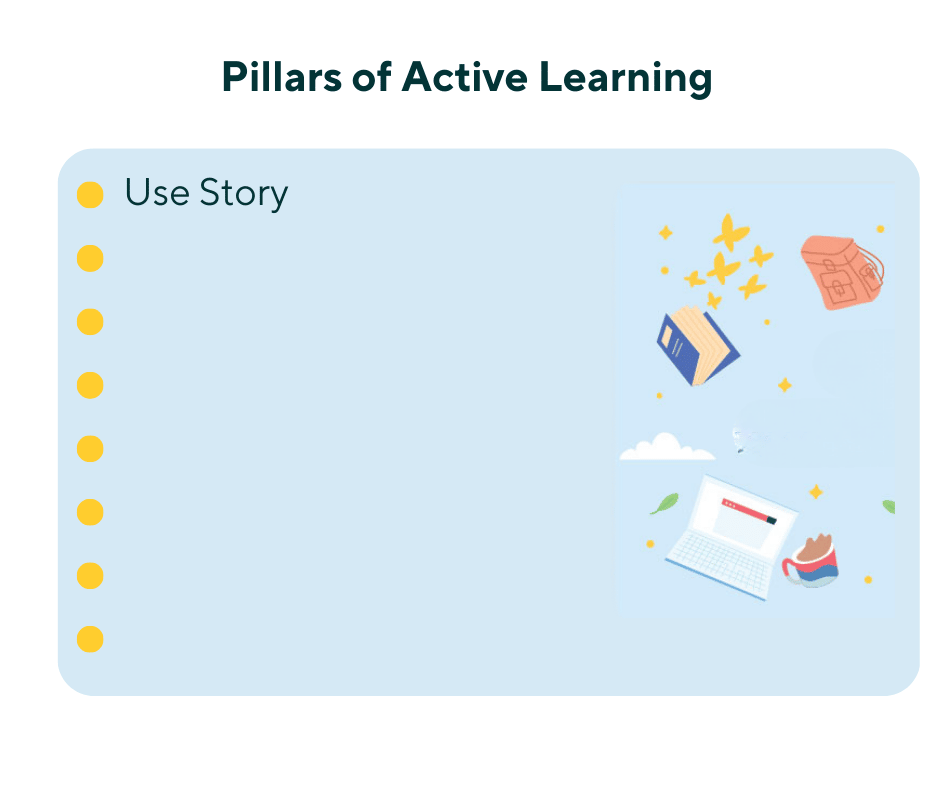 Pillars of Active Learning

Use Story